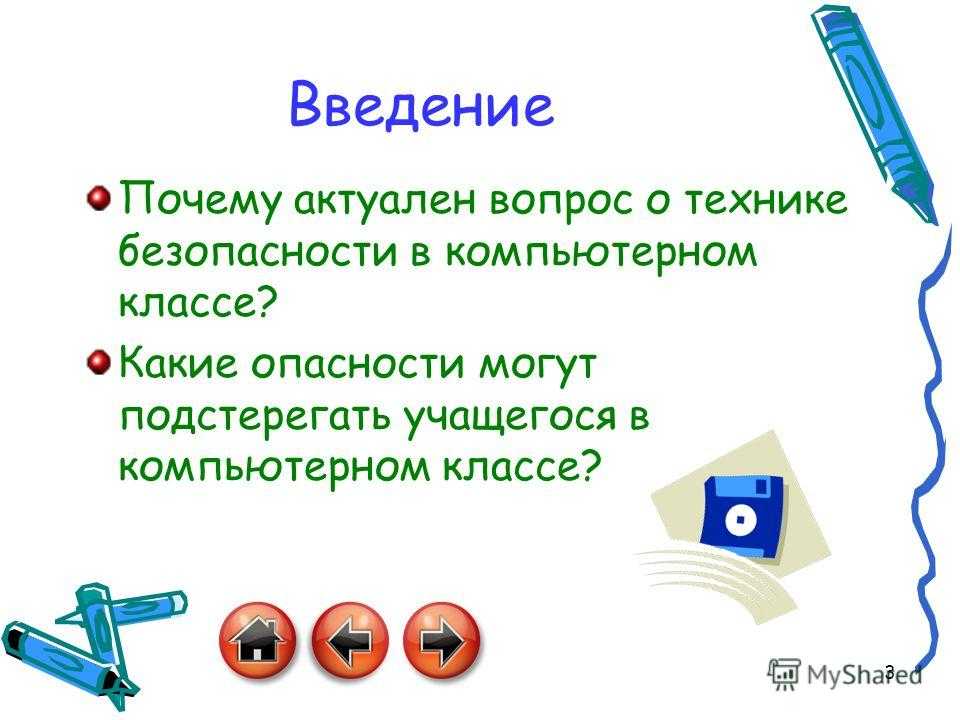 Введение

Почему актуален вопрос о технике безопасности в компьютерном классе?

Какие опасности могут подстерегать учащегося в компьютерном классе?

MyShared

3